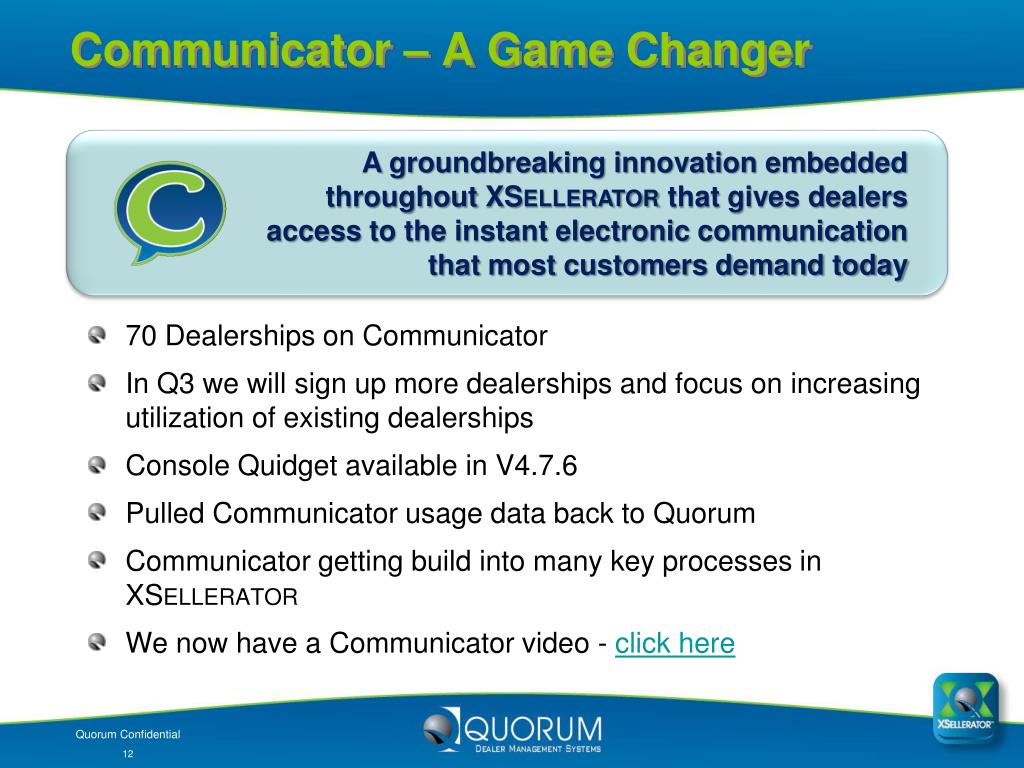 Communicator – A Game Changer

A groundbreaking innovation embedded throughout XSELLERATOR that gives dealers access to the instant electronic communication that most customers demand today

70 Dealerships on Communicator

In Q3 we will sign up more dealerships and focus on increasing utilization of existing dealerships

Console Quidget available in V4.7.6

Pulled Communicator usage data back to Quorum

Communicator getting build into many key processes in XSELLERATOR

We now have a Communicator video - click here

Quorum Confidential

12

QUORUM
DEALER MANAGEMENT SYSTEMS

XSELLERATOR